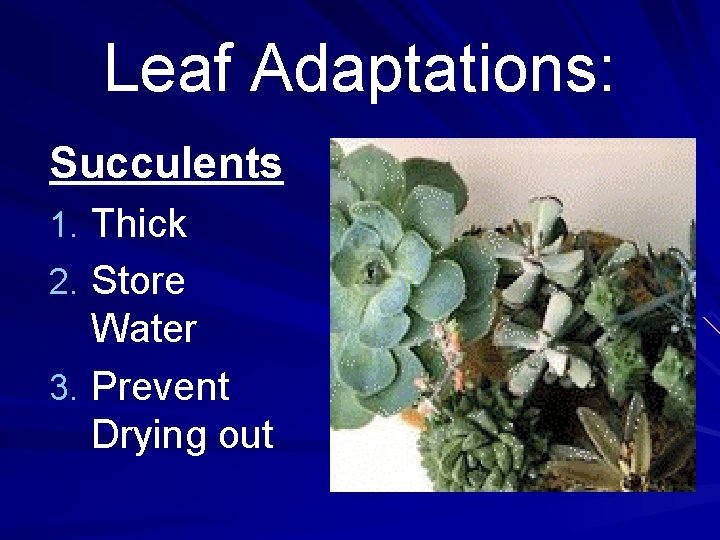 Leaf Adaptations:

Succulents

1. Thick
2. Store Water
3. Prevent Drying out